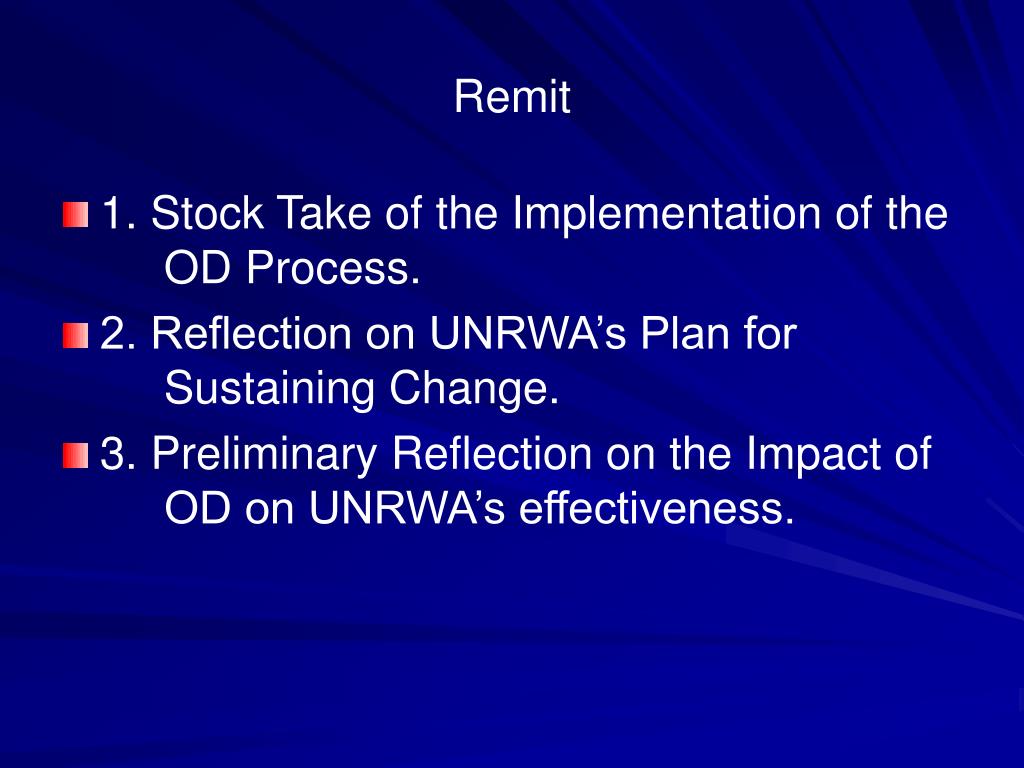 Remit

1. Stock Take of the Implementation of the OD Process.

2. Reflection on UNRWA’s Plan for Sustaining Change.

3. Preliminary Reflection on the Impact of OD on UNRWA’s effectiveness.